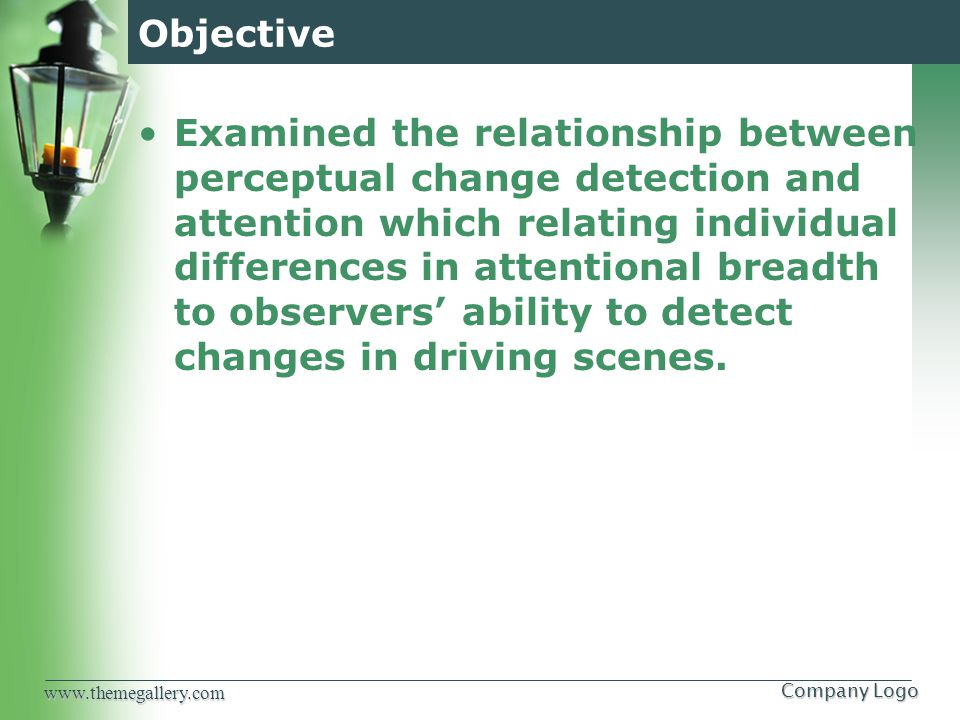 Objective

• Examined the relationship between perceptual change detection and attention which relating individual differences in attentional breadth to observers’ ability to detect changes in driving scenes.

www.themegallery.com

Company Logo